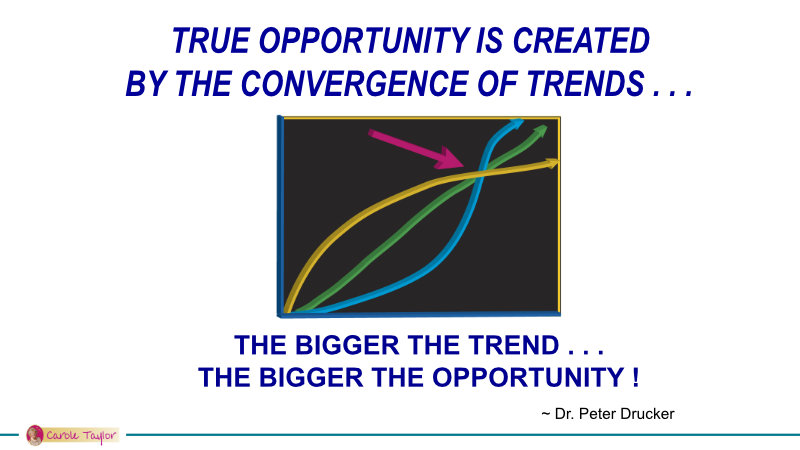 TRUE OPPORTUNITY IS CREATED
BY THE CONVERGENCE OF TRENDS . . .

THE BIGGER THE TREND . . .
THE BIGGER THE OPPORTUNITY !

~ Dr. Peter Drucker

Carole Taylor